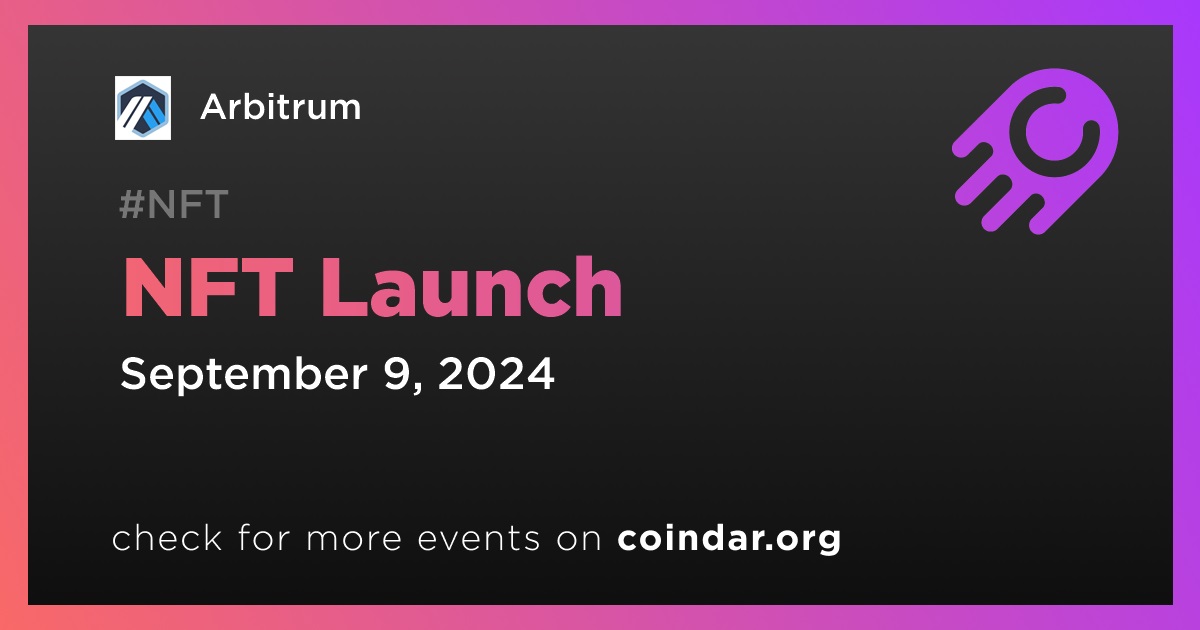 Arbitrum

#NFT

NFT Launch

September 9, 2024

check for more events on coindar.org